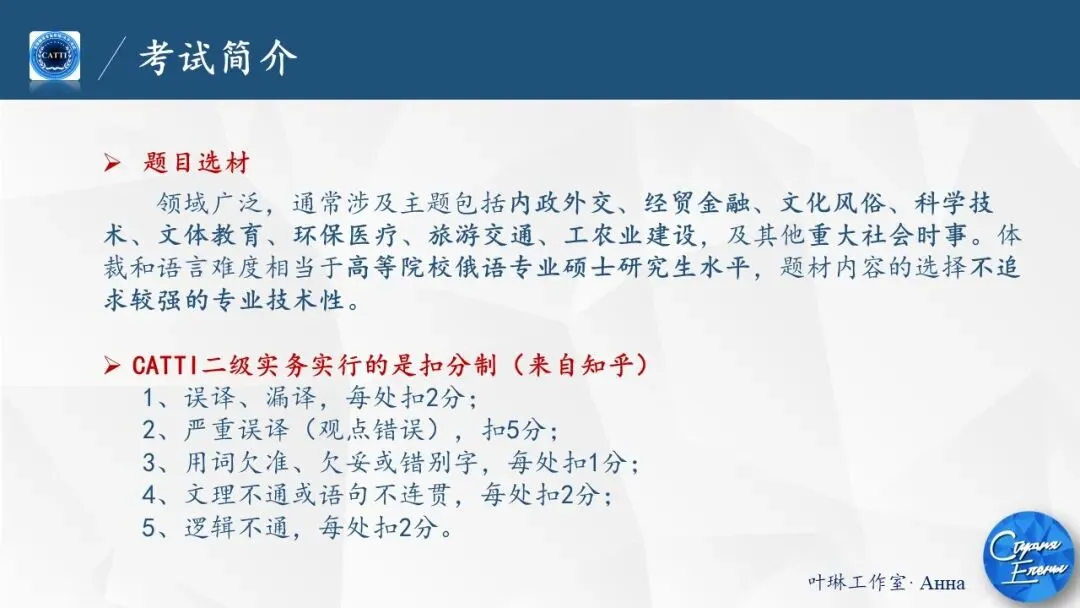 CATTI

考试简介

➢ 题目选材

领域广泛，通常涉及主题包括内政外交、经贸金融、文化风俗、科学技术、文体教育、环保医疗、旅游交通、工农业建设，及其他重大社会时事。体裁和语言难度相当于高等院校俄语专业硕士研究生水平，题材内容的选择不追求较强的专业技术性。

➢ CATTI二级实务实行的是扣分制（来自知乎）

1、误译、漏译，每处扣2分；
2、严重误译（观点错误），扣5分；
3、用词欠准、欠妥或错别字，每处扣1分；
4、文理不通或语句不连贯，每处扣2分；
5、逻辑不通，每处扣2分。

叶琳工作室· Анна

Страна Елены